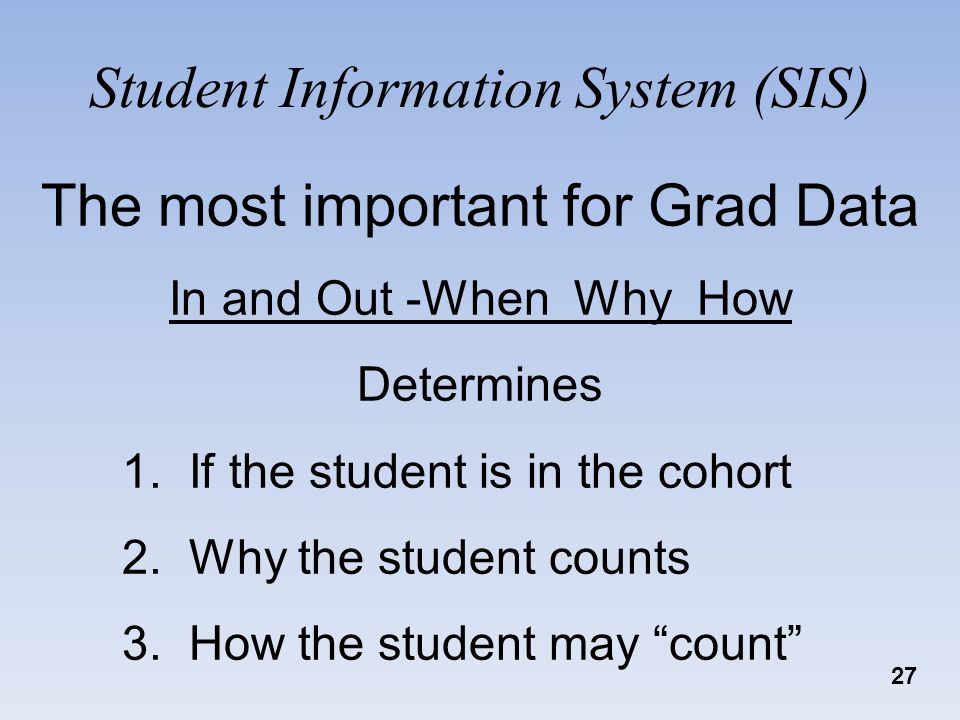 Student Information System (SIS)

The most important for Grad Data

In and Out -When Why How

Determines

1. If the student is in the cohort

2. Why the student counts

3. How the student may “count”

27